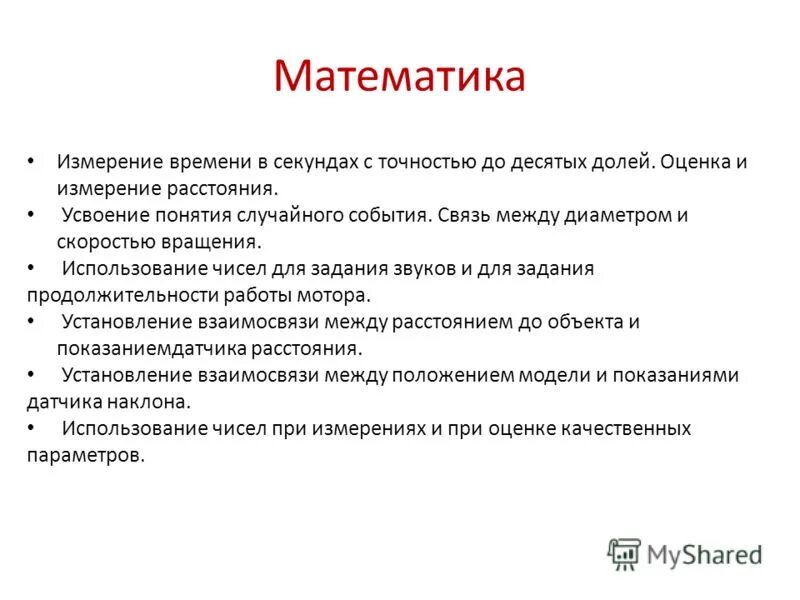 Математика

• Измерение времени в секундах с точностью до десятых долей. Оценка и измерение расстояния.
• Усвоение понятия случайного события. Связь между диаметром и скоростью вращения.
• Использование чисел для задания звуков и для задания продолжительности работы мотора.
• Установление взаимосвязи между расстоянием до объекта и показаниемдатчика расстояния.
• Установление взаимосвязи между положением модели и показаниями датчика наклона.
• Использование чисел при измерениях и при оценке качественных параметров.

MyShared